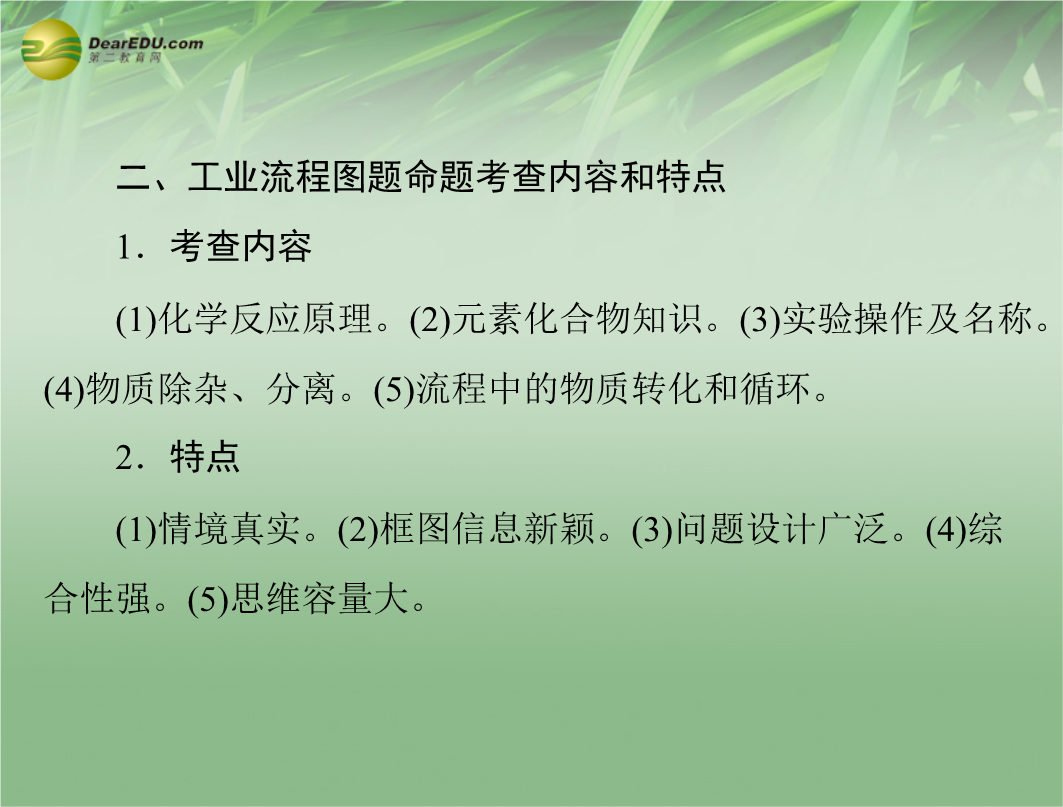 DearEDU.com
第二教育网

二、工业流程图题命题考查内容和特点

1．考查内容

(1)化学反应原理。(2)元素化合物知识。(3)实验操作及名称。(4)物质除杂、分离。(5)流程中的物质转化和循环。

2．特点

(1)情境真实。(2)框图信息新颖。(3)问题设计广泛。(4)综合性强。(5)思维容量大。